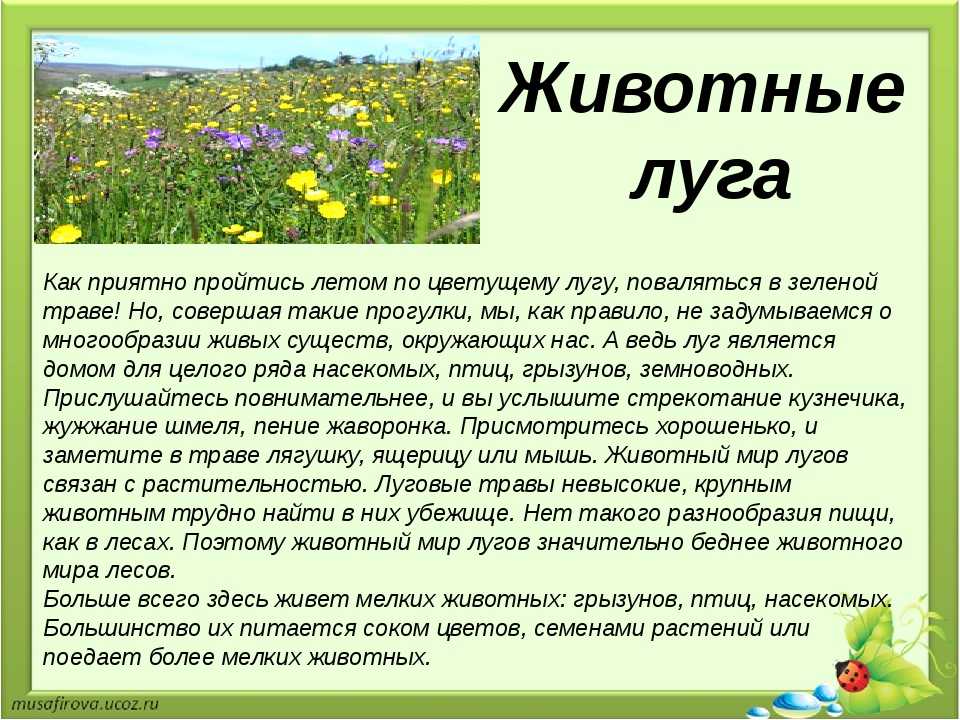 Животные луга

Как приятно пройтись летом по цветущему лугу, поваляться в зеленой траве! Но, совершая такие прогулки, мы, как правило, не задумываемся о многообразии живых существ, окружающих нас. А ведь луг является домом для целого ряда насекомых, птиц, грызунов, земноводных. Прислушайтесь повнимательнее, и вы услышите стрекотание кузнечика, жужжание шмеля, пение жаворонка. Присмотритесь хорошенько, и заметите в траве лягушку, ящерицу или мышь. Животный мир лугов связан с растительностью. Луговые травы невысокие, крупным животным трудно найти в них убежище. Нет такого разнообразия пищи, как в лесах. Поэтому животный мир лугов значительно беднее животного мира лесов.
Больше всего здесь живет мелких животных: грызунов, птиц, насекомых. Большинство их питается соком цветов, семенами растений или поедает более мелких животных.

musafirova.ucoz.ru